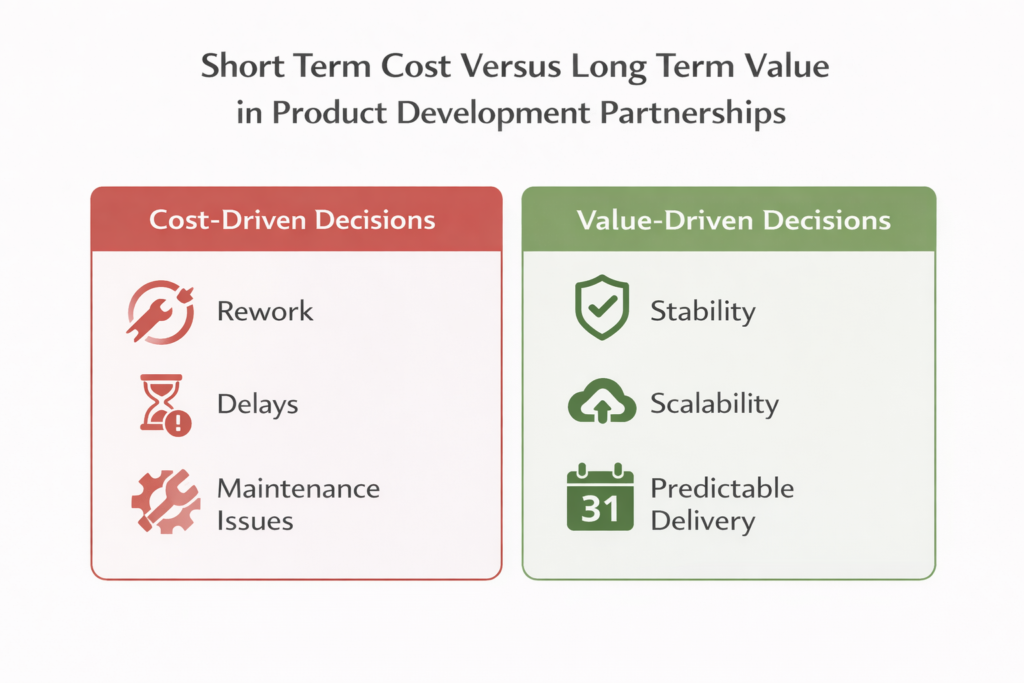 Short Term Cost Versus Long Term Value in Product Development Partnerships

Cost-Driven Decisions

Rework

Delays

Maintenance Issues

Value-Driven Decisions

Stability

Scalability

31

Predictable Delivery